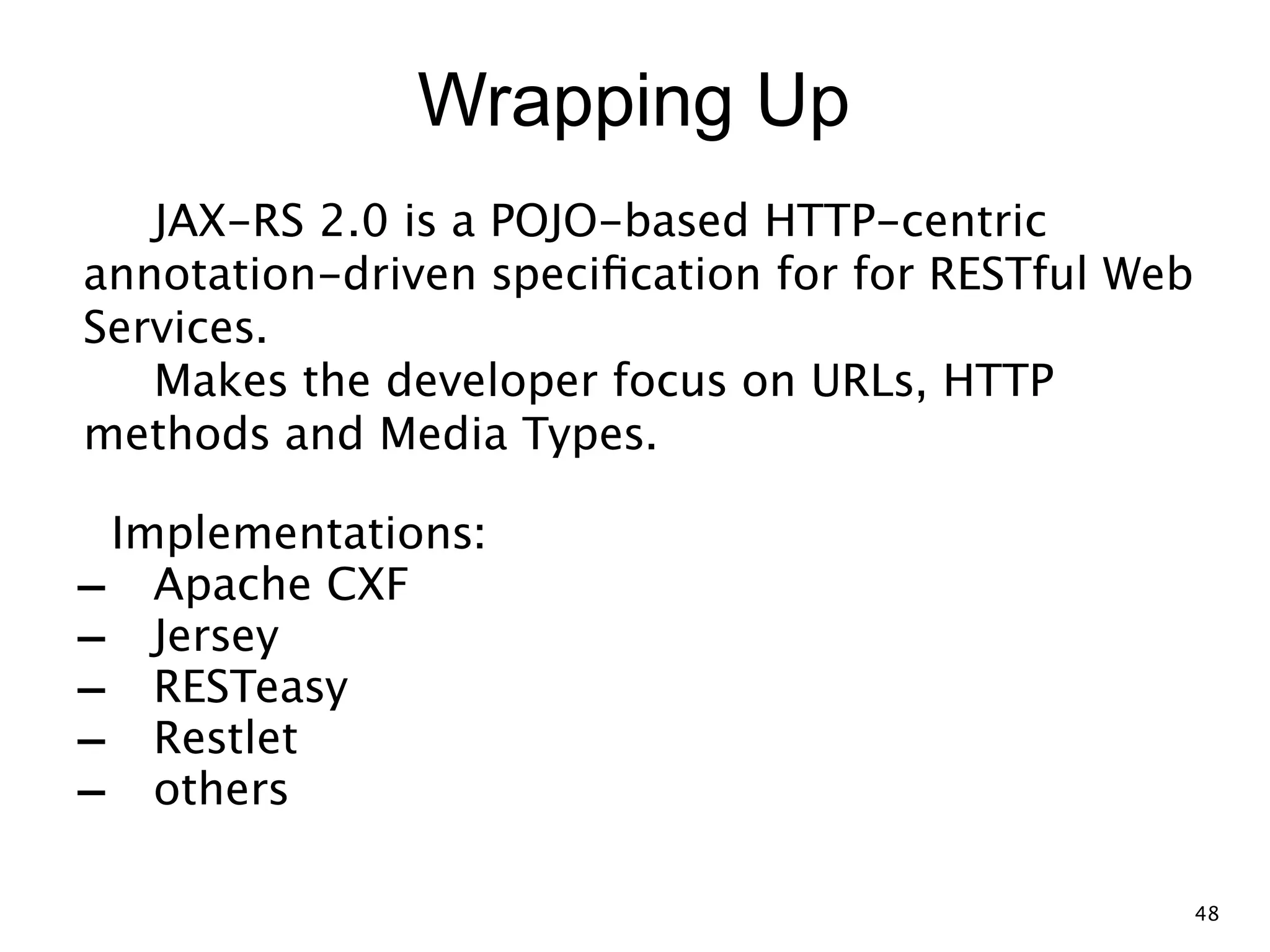 Wrapping Up

JAX-RS 2.0 is a POJO-based HTTP-centric annotation-driven specification for for RESTful Web Services.

Makes the developer focus on URLs, HTTP methods and Media Types.

Implementations:
– Apache CXF
– Jersey
– RESTeasy
– Restlet
– others

48